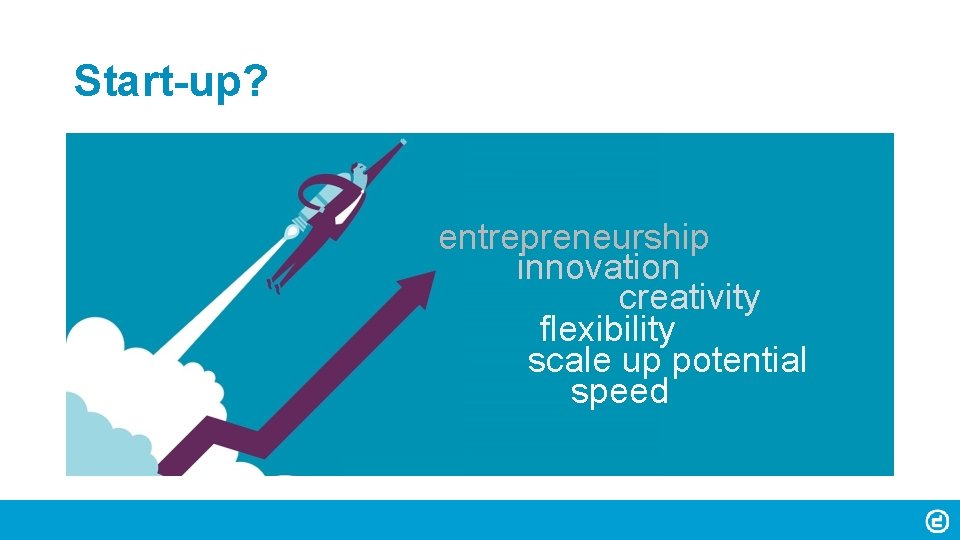 Start-up?

entrepreneurship
innovation
creativity
flexibility
scale up potential
speed